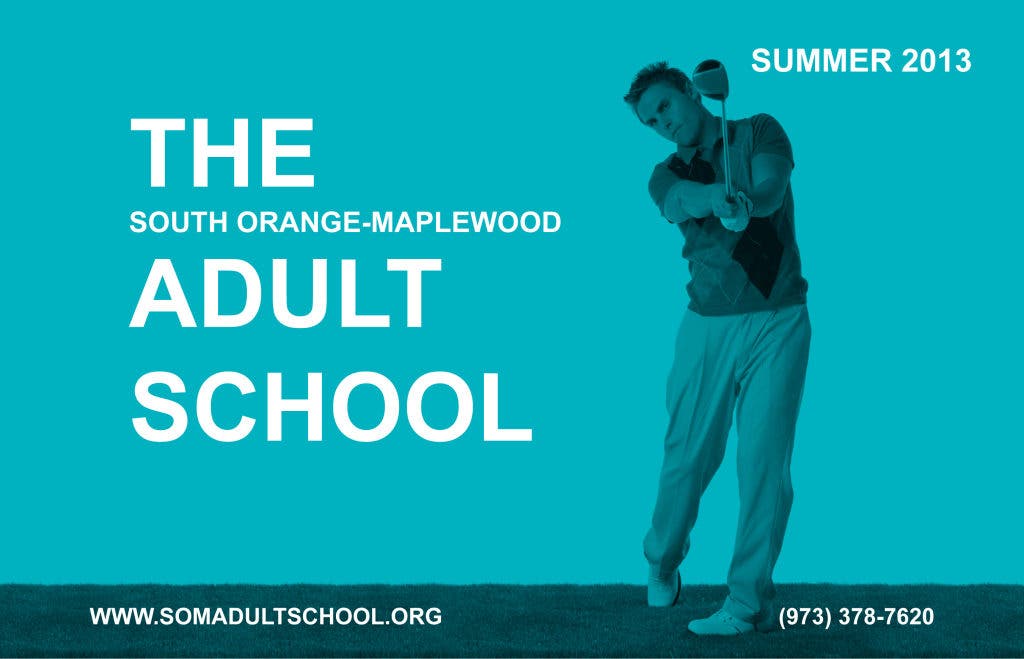 SUMMER 2013

THE
SOUTH ORANGE-MAPLEWOOD
ADULT
SCHOOL

WWW.SOMADULTSCHOOL.ORG

(973) 378-7620